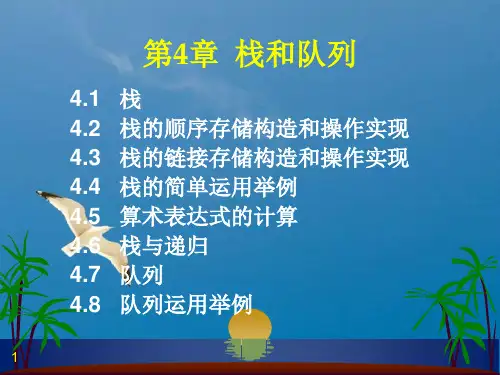 第4章 栈和队列

4.1 栈
4.2 栈的顺序存储构造和操作实现
4.3 栈的链接存储构造和操作实现
4.4 栈的简单运用举例
4.5 算术表达式的计算
4.6 栈与递归
4.7 队列
4.8 队列运用举例

1